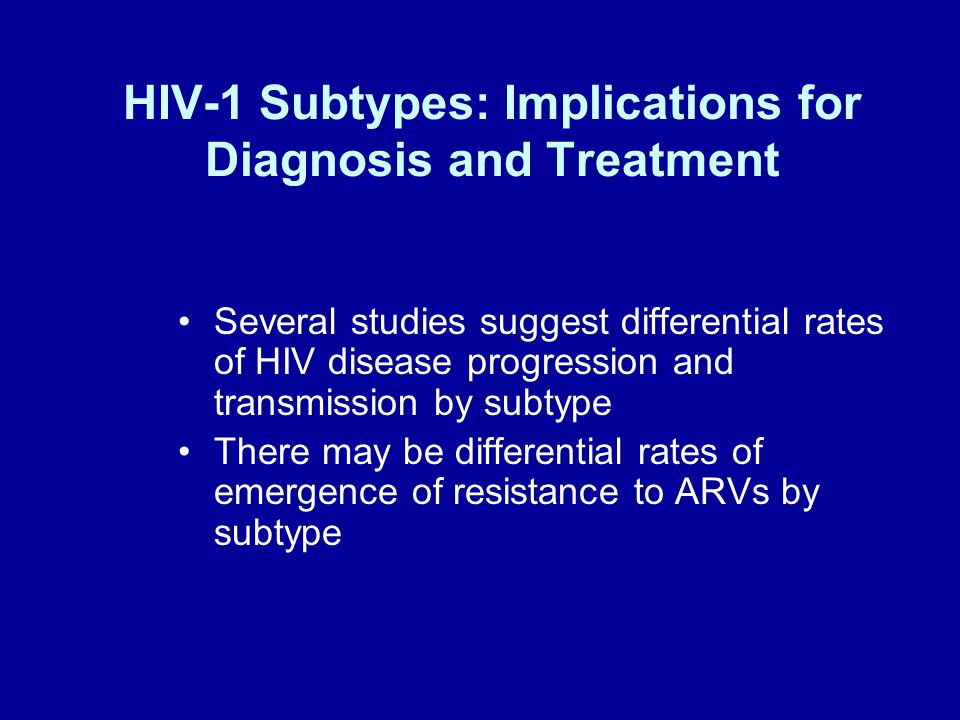 HIV-1 Subtypes: Implications for Diagnosis and Treatment

• Several studies suggest differential rates of HIV disease progression and transmission by subtype
• There may be differential rates of emergence of resistance to ARVs by subtype